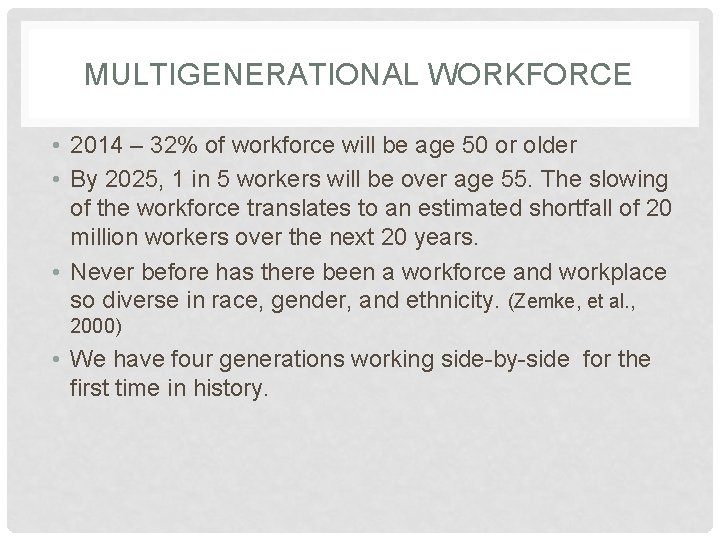 MULTIGENERATIONAL WORKFORCE

• 2014 – 32% of workforce will be age 50 or older
• By 2025, 1 in 5 workers will be over age 55. The slowing of the workforce translates to an estimated shortfall of 20 million workers over the next 20 years.
• Never before has there been a workforce and workplace so diverse in race, gender, and ethnicity. (Zemke, et al., 2000)
• We have four generations working side-by-side for the first time in history.